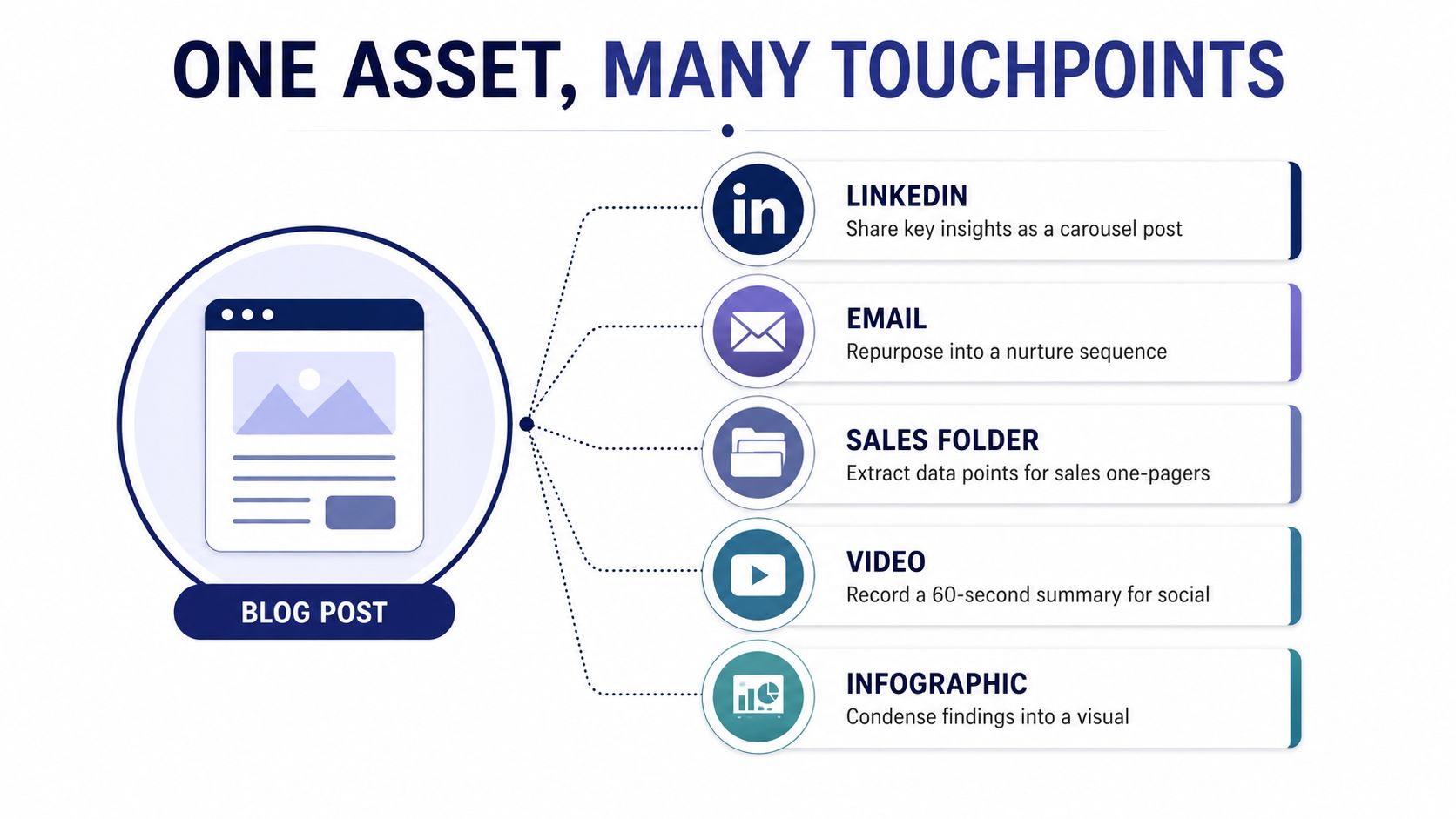 ONE ASSET, MANY TOUCHPOINTS

BLOG POST

in

LINKEDIN
Share key insights as a carousel post

EMAIL
Repurpose into a nurture sequence

SALES FOLDER
Extract data points for sales one-pagers

VIDEO
Record a 60-second summary for social

INFOGRAPHIC
Condense findings into a visual